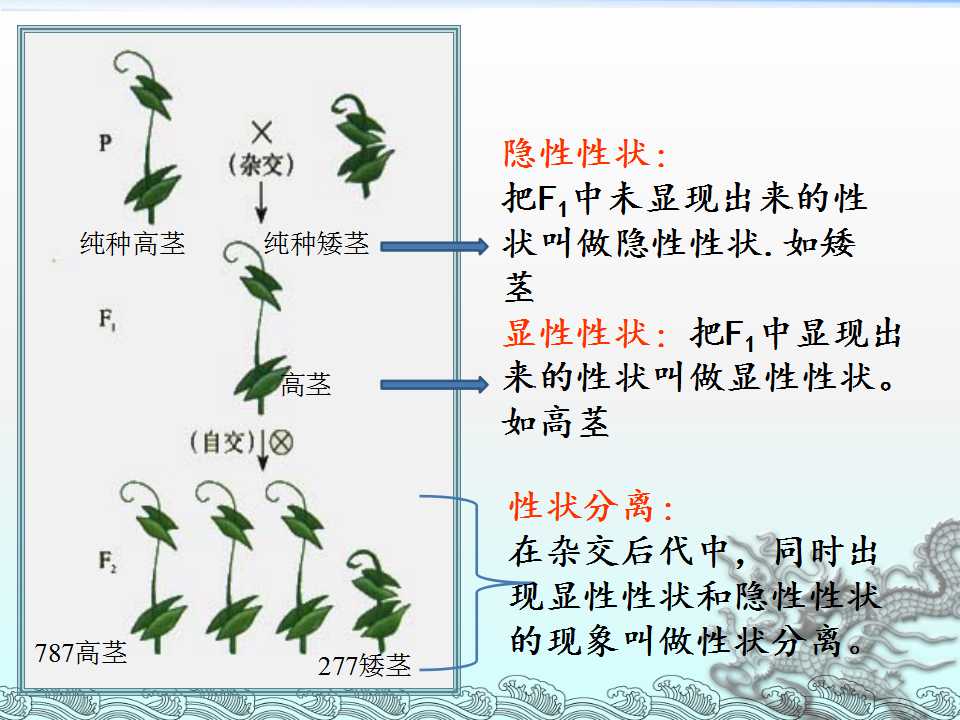 P

×
(杂交)

纯种高茎

纯种矮茎

$F_1$

高茎

(自交)⊗

$F_2$

787高茎

277矮茎

隐性性状:

把$F_1$中未显现出来的性状叫做隐性性状.如矮茎

显性性状:把$F_1$中显现出来的性状叫做显性性状。如高茎

性状分离:

在杂交后代中,同时出现显性性状和隐性性状的现象叫做性状分离。